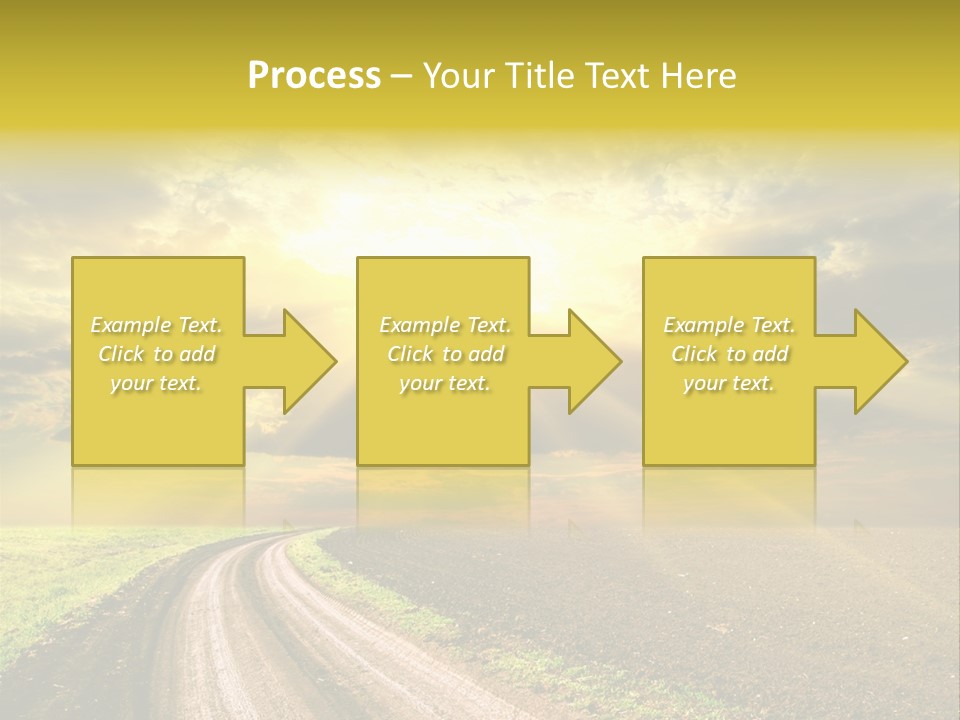 Process – Your Title Text Here

Example Text. Click to add your text.

Example Text. Click to add your text.

Example Text. Click to add your text.